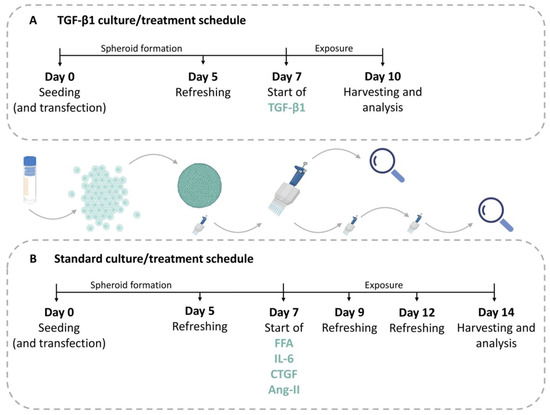 A TGF-β1 culture/treatment schedule

Spheroid formation

Exposure

Day 0
Seeding
(and transfection)

Day 5
Refreshing

Day 7
Start of
TGF-β1

Day 10
Harvesting and
analysis

B Standard culture/treatment schedule

Spheroid formation

Exposure

Day 0
Seeding
(and transfection)

Day 5
Refreshing

Day 7
Start of
FFA
IL-6
CTGF
Ang-II

Day 9
Refreshing

Day 12
Refreshing

Day 14
Harvesting and
analysis